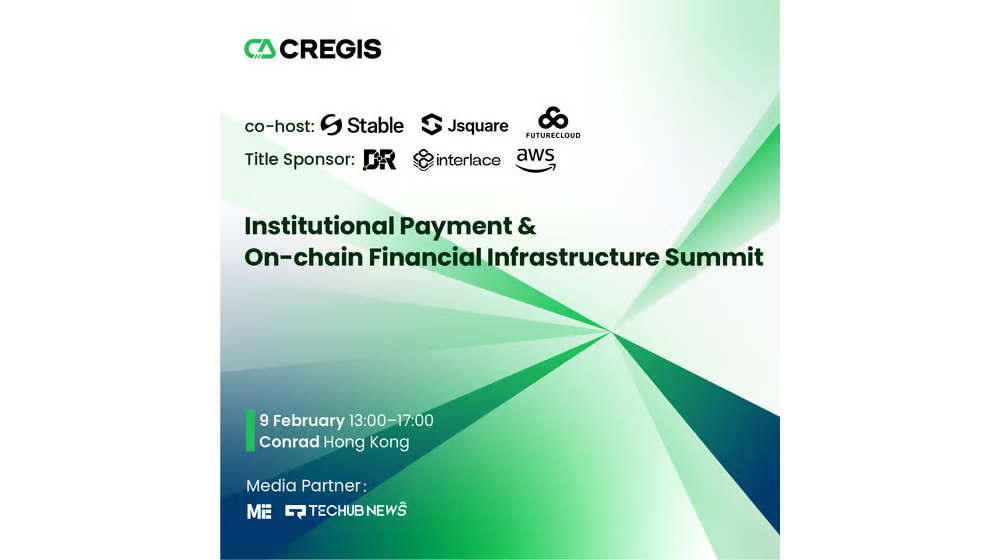 CREGIS

co-host: Stable Jsquare FUTURECLOUD

Title Sponsor: DR interlace aws

Institutional Payment & On-chain Financial Infrastructure Summit

9 February 13:00–17:00
Conrad Hong Kong

Media Partner:

ME TECHUB NEWS